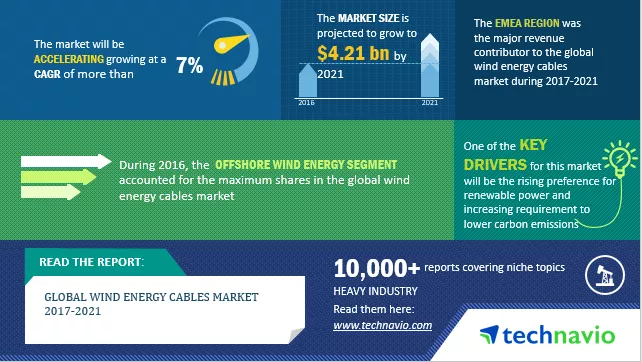 The market will be ACCELERATING growing at a CAGR of more than

7%

The MARKET SIZE is projected to grow to $4.21 bn by 2021

2016

2021

The EMEA REGION was the major revenue contributor to the global wind energy cables market during 2017-2021

During 2016, the OFFSHORE WIND ENERGY SEGMENT accounted for the maximum shares in the global wind energy cables market

One of the KEY DRIVERS for this market will be the rising preference for renewable power and increasing requirement to lower carbon emissions

READ THE REPORT:

GLOBAL WIND ENERGY CABLES MARKET 2017-2021

10,000+ reports covering niche topics

HEAVY INDUSTRY

Read them here:

www.technavio.com

technavio